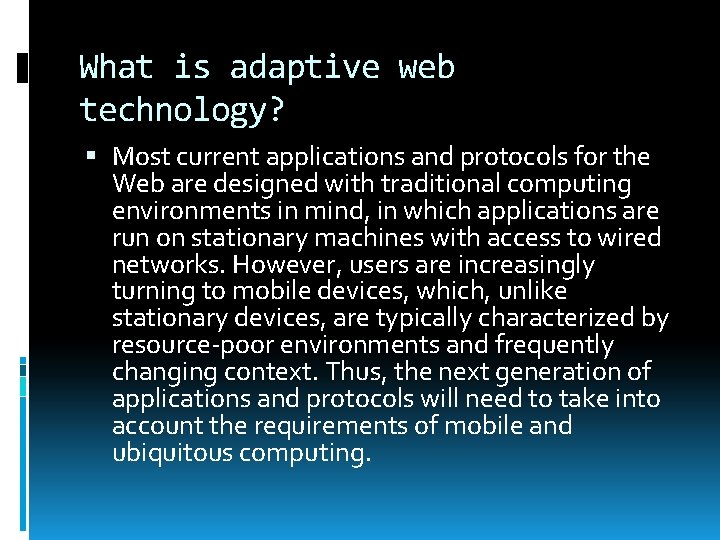 What is adaptive web technology?

▪ Most current applications and protocols for the Web are designed with traditional computing environments in mind, in which applications are run on stationary machines with access to wired networks. However, users are increasingly turning to mobile devices, which, unlike stationary devices, are typically characterized by resource-poor environments and frequently changing context. Thus, the next generation of applications and protocols will need to take into account the requirements of mobile and ubiquitous computing.